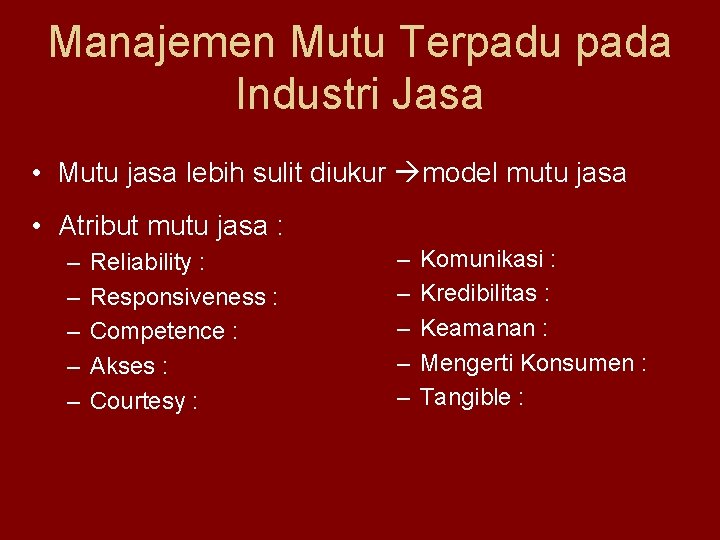 Manajemen Mutu Terpadu pada Industri Jasa

• Mutu jasa lebih sulit diukur →model mutu jasa

• Atribut mutu jasa :
– Reliability :
– Responsiveness :
– Competence :
– Akses :
– Courtesy :

– Komunikasi :
– Kredibilitas :
– Keamanan :
– Mengerti Konsumen :
– Tangible :